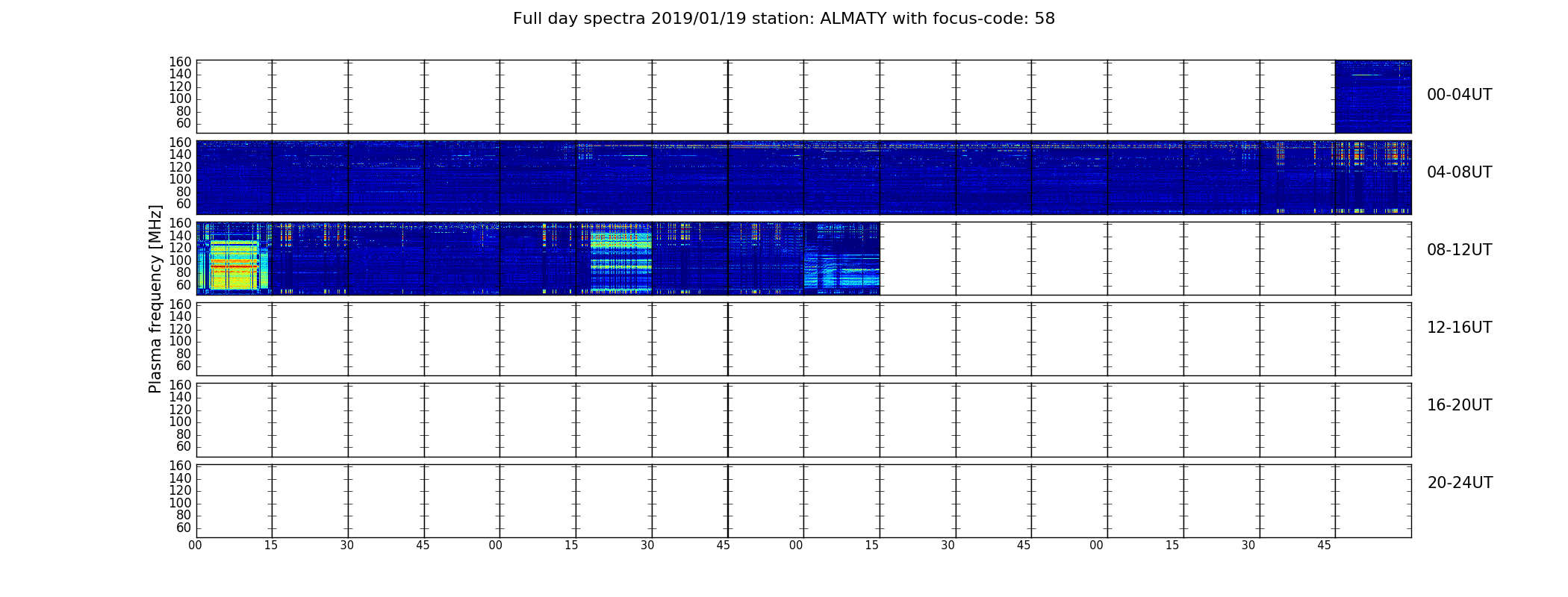 Full day spectra 2019/01/19 station: ALMATY with focus-code: 58

Plasma frequency [MHz]

160
140
120
100
80
60

00-04UT

160
140
120
100
80
60

04-08UT

160
140
120
100
80
60

08-12UT

160
140
120
100
80
60

12-16UT

160
140
120
100
80
60

16-20UT

160
140
120
100
80
60

20-24UT

00 15 30 45 00 15 30 45 00 15 30 45 00 15 30 45